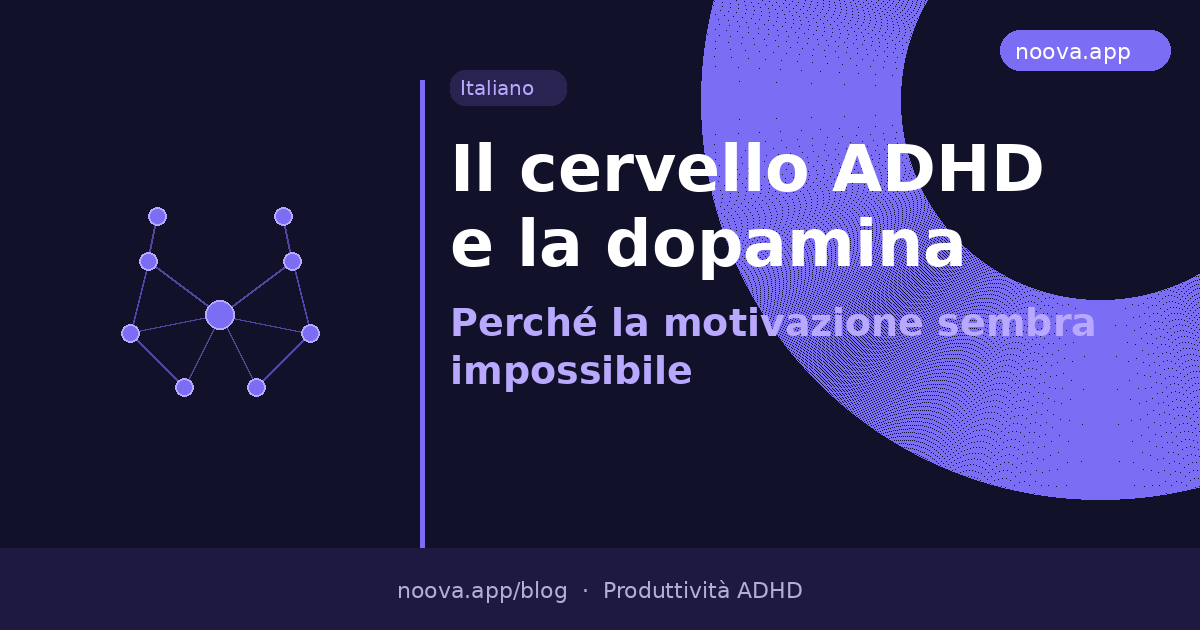 noova.app

Italiano

Il cervello ADHD e la dopamina

Perché la motivazione sembra impossibile

noova.app/blog · Produttività ADHD